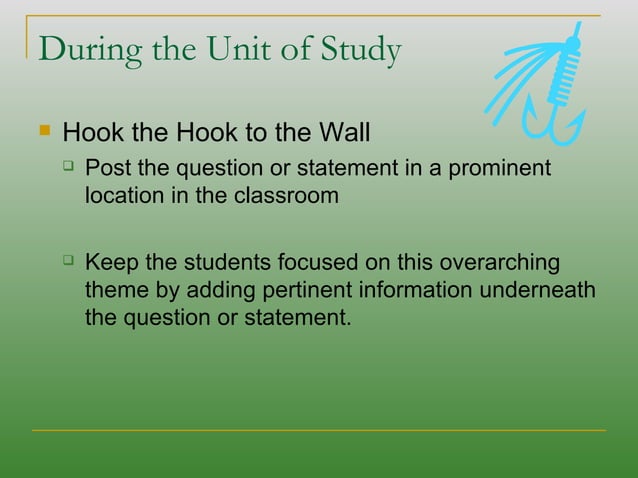 During the Unit of Study

Hook the Hook to the Wall

Post the question or statement in a prominent location in the classroom

Keep the students focused on this overarching theme by adding pertinent information underneath the question or statement.